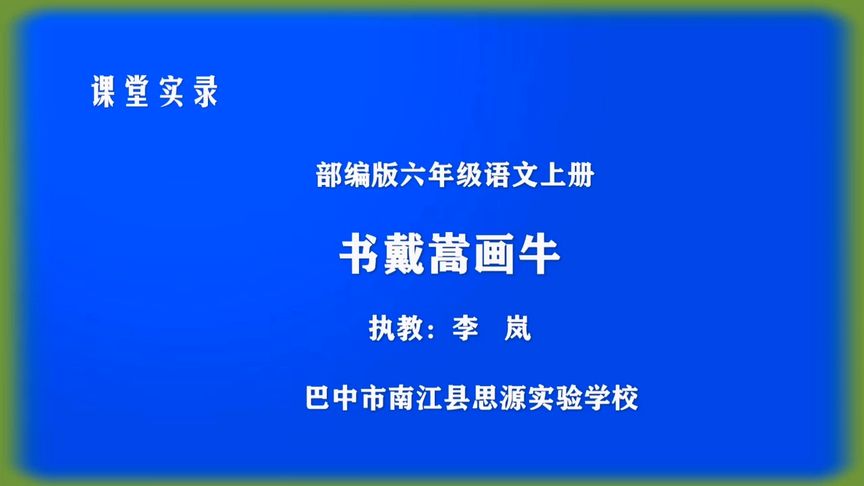 课堂实录

部编版六年级语文上册

书戴嵩画牛

执教：李 岚

巴中市南江县思源实验学校